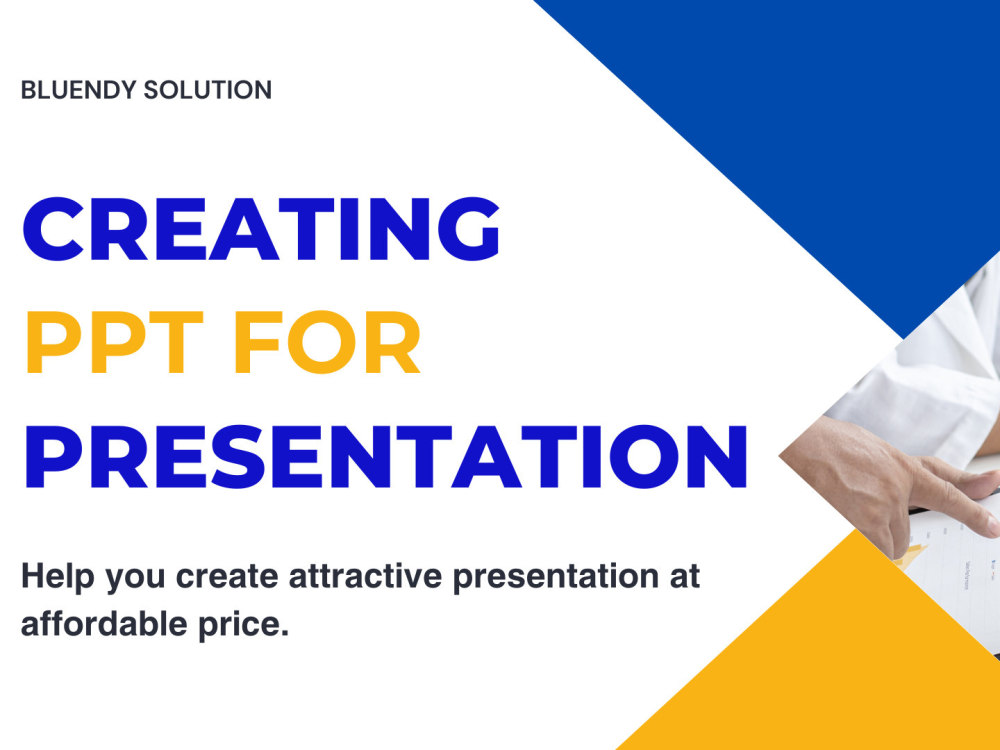 BLUENDY SOLUTION

CREATING
PPT FOR
PRESENTATION

Help you create attractive presentation at affordable price.